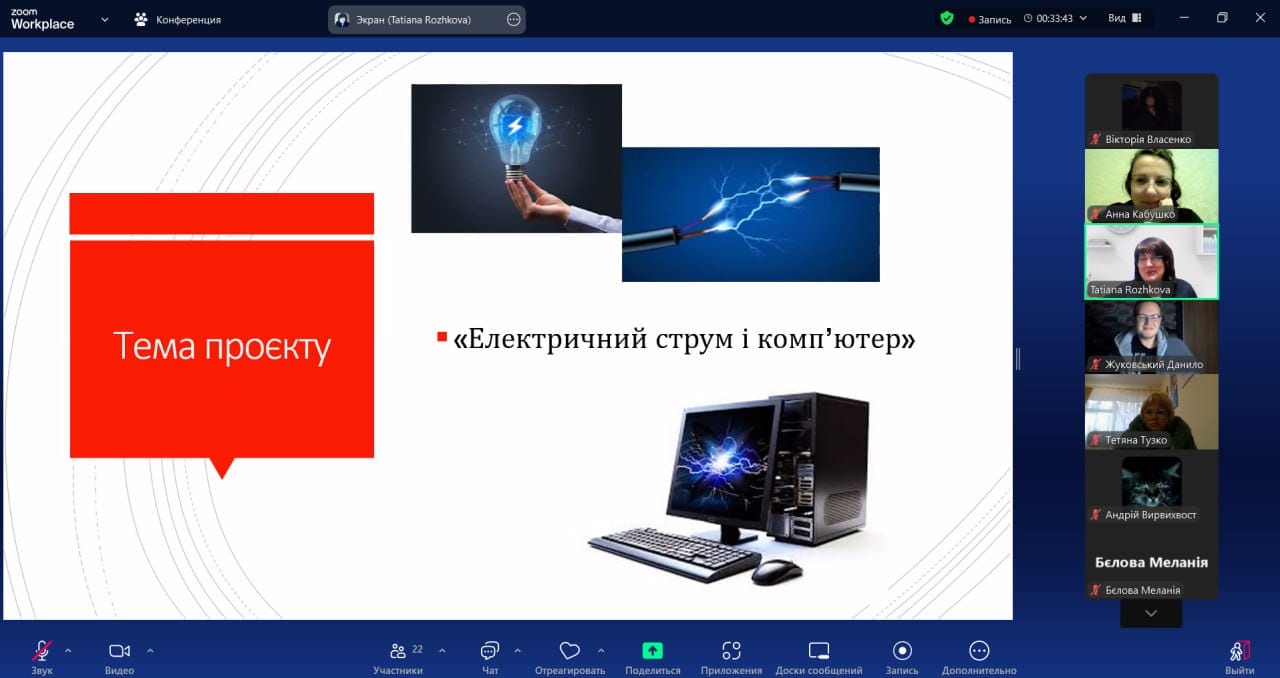 zoom Workplace

Конференция

Экран (Tatiana Rozhkova)

Запись 00:33:43

Вид

Тема проєкту

«Електричний струм і комп'ютер»

Вікторія Власенко

Анна Кабушко

Tatiana Rozhkova

Жуковський Данило

Тетяна Тузко

Андрій Вирвихвост

Бєлова Меланія

Бєлова Меланія

Звук

Видео

22 Участники

Чат

Отреагировать

Поделиться

Приложения

Доски сообщений

Запись

Дополнительно

Выйти